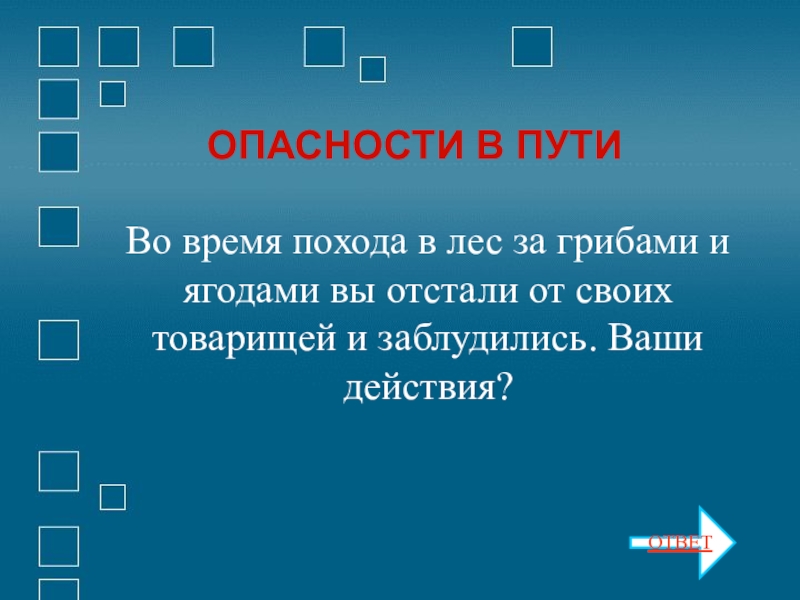 ОПАСНОСТИ В ПУТИ

Во время похода в лес за грибами и ягодами вы отстали от своих товарищей и заблудились. Ваши действия?

ОТВЕТ